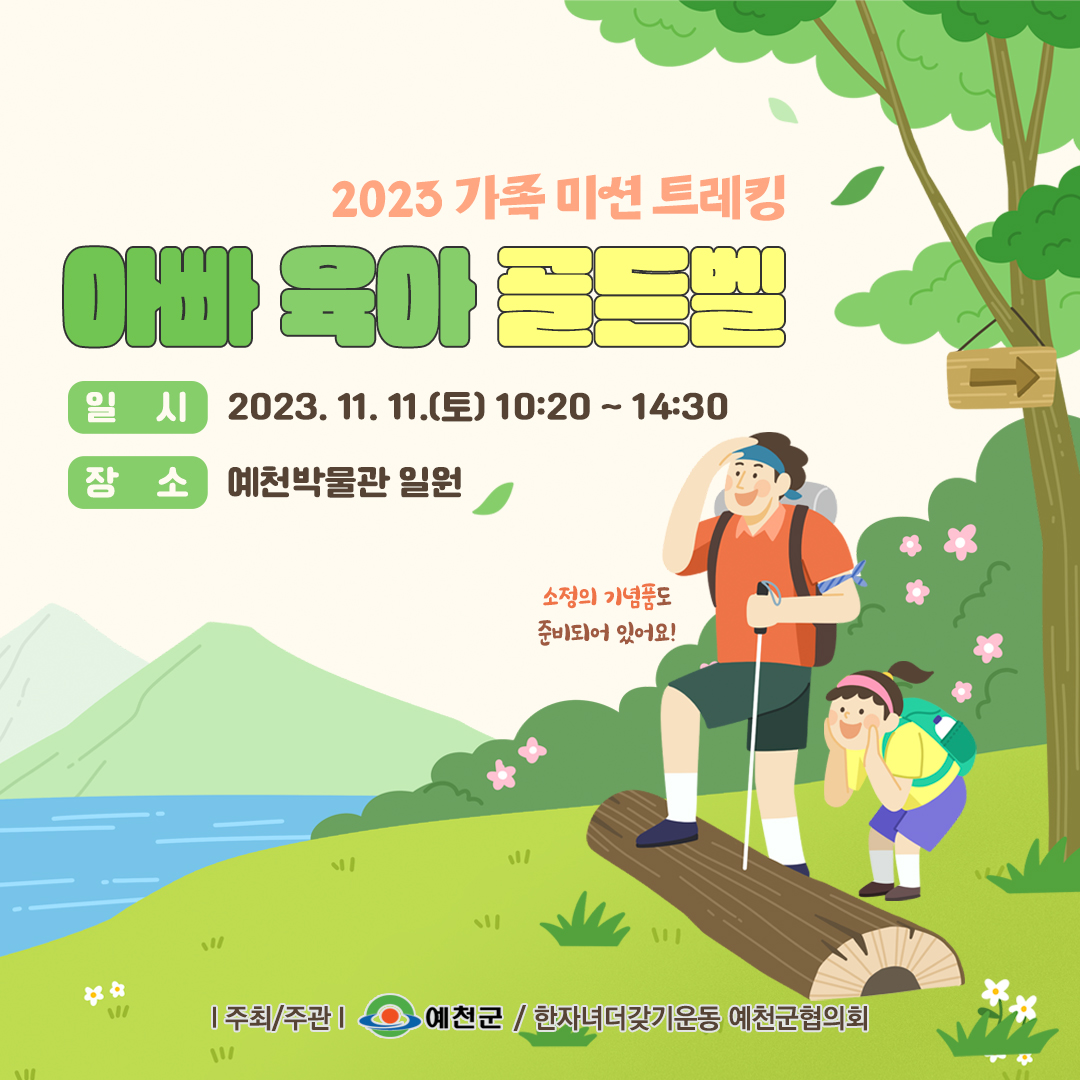 2023 가족 미션 트레킹

아빠 육아 골든벨

일 시 2023. 11. 11.(토) 10:20 ~ 14:30

장 소 예천박물관 일원

소정의 기념품도 준비되어 있어요!

| 주최/주관 | 예천군 / 한자녀더갖기운동 예천군협의회